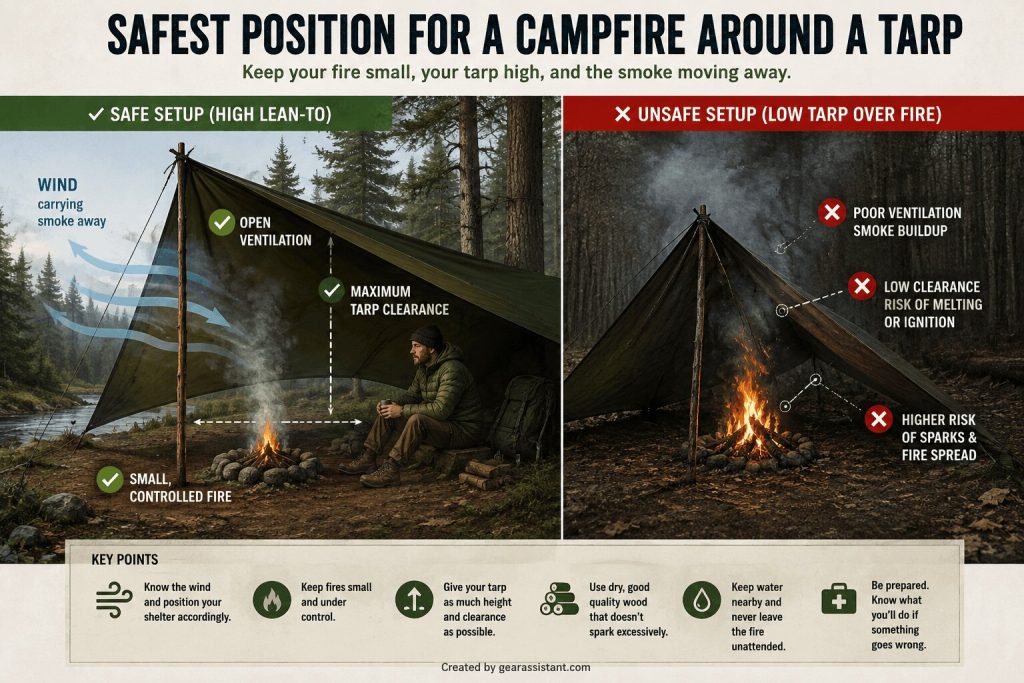 SAFEST POSITION FOR A CAMPFIRE AROUND A TARP

Keep your fire small, your tarp high, and the smoke moving away.

✓ SAFE SETUP (HIGH LEAN-TO)

WIND
carrying smoke away

OPEN VENTILATION

MAXIMUM TARP CLEARANCE

SMALL, CONTROLLED FIRE

✕ UNSAFE SETUP (LOW TARP OVER FIRE)

POOR VENTILATION SMOKE BUILDUP

LOW CLEARANCE RISK OF MELTING OR IGNITION

HIGHER RISK OF SPARKS & FIRE SPREAD

KEY POINTS

Know the wind and position your shelter accordingly.

Keep fires small and under control.

Give your tarp as much height and clearance as possible.

Use dry, good quality wood that doesn't spark excessively.

Keep water nearby and never leave the fire unattended.

Be prepared. Know what you'll do if something goes wrong.

Created by gearassistant.com